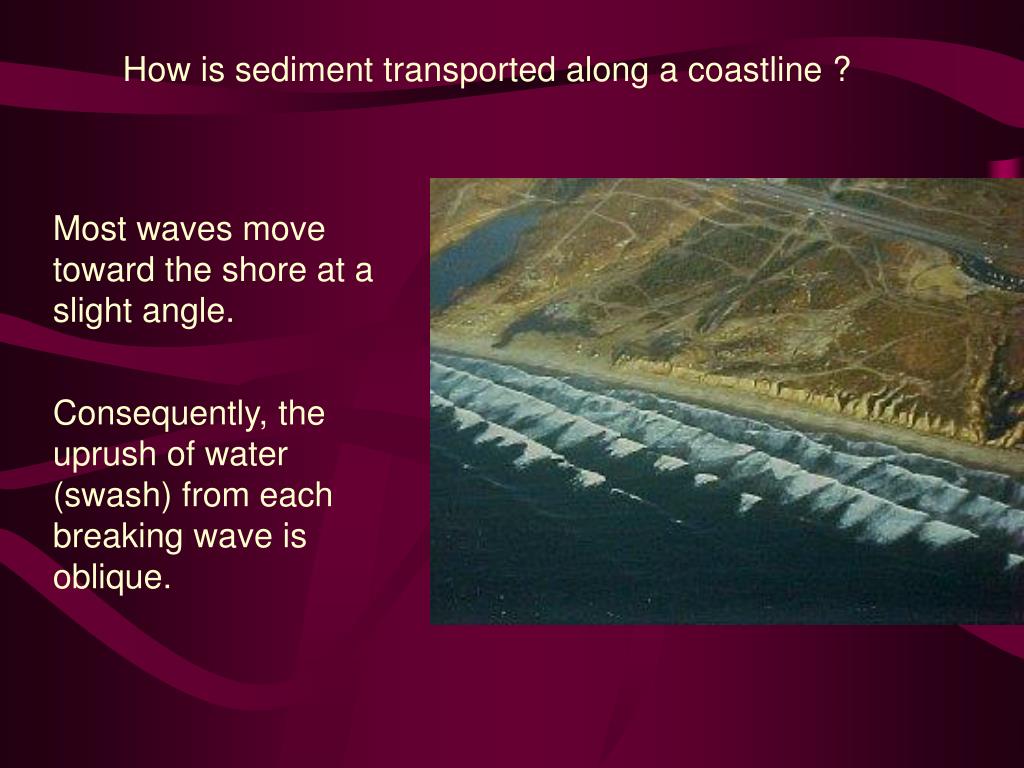 How is sediment transported along a coastline ?

Most waves move toward the shore at a slight angle.

Consequently, the uprush of water (swash) from each breaking wave is oblique.